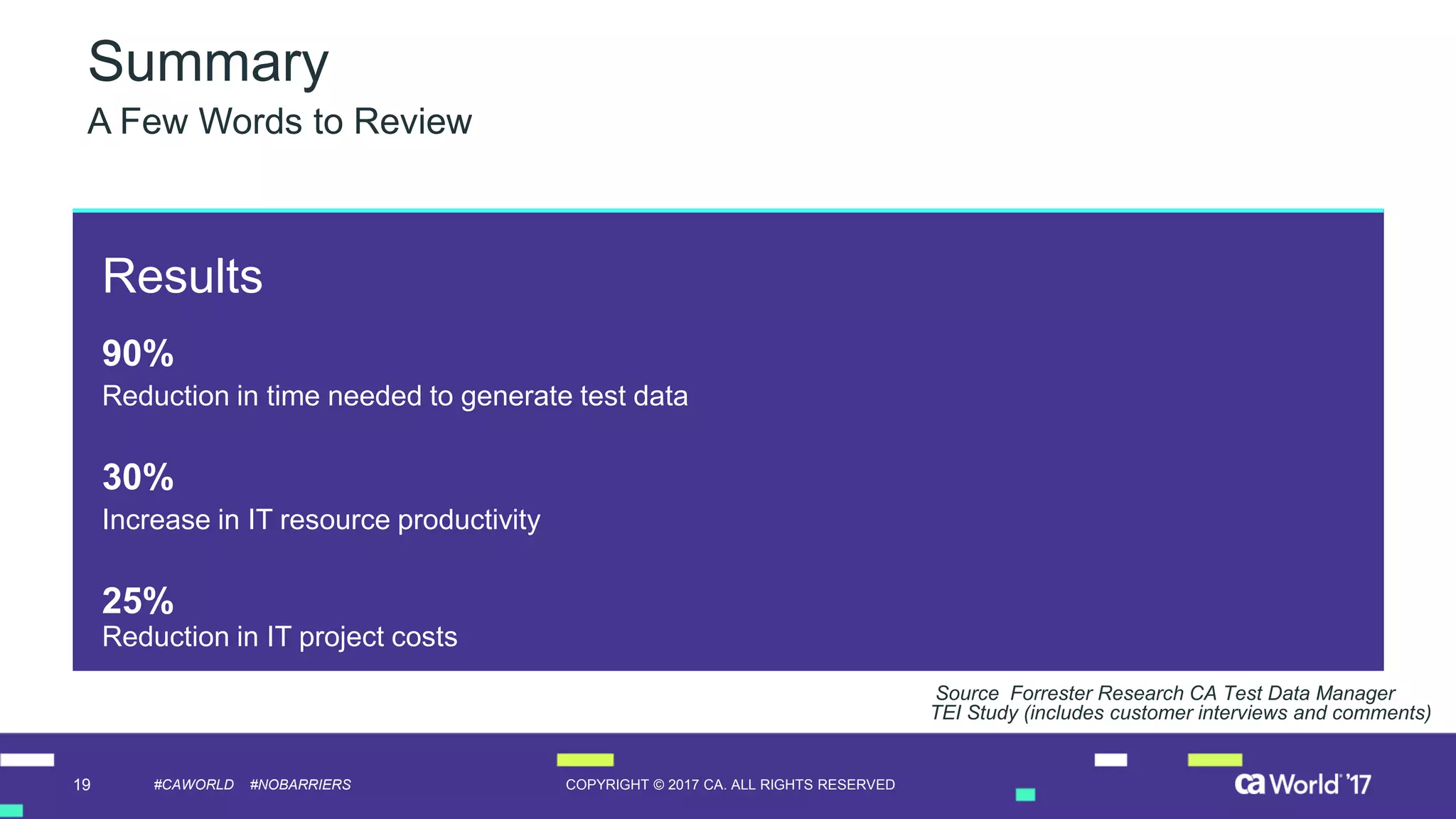 Summary
A Few Words to Review

Results

90%
Reduction in time needed to generate test data

30%
Increase in IT resource productivity

25%
Reduction in IT project costs

Source Forrester Research CA Test Data Manager TEI Study (includes customer interviews and comments)

19 #CAWORLD #NOBARRIERS COPYRIGHT © 2017 CA. ALL RIGHTS RESERVED ca World '17